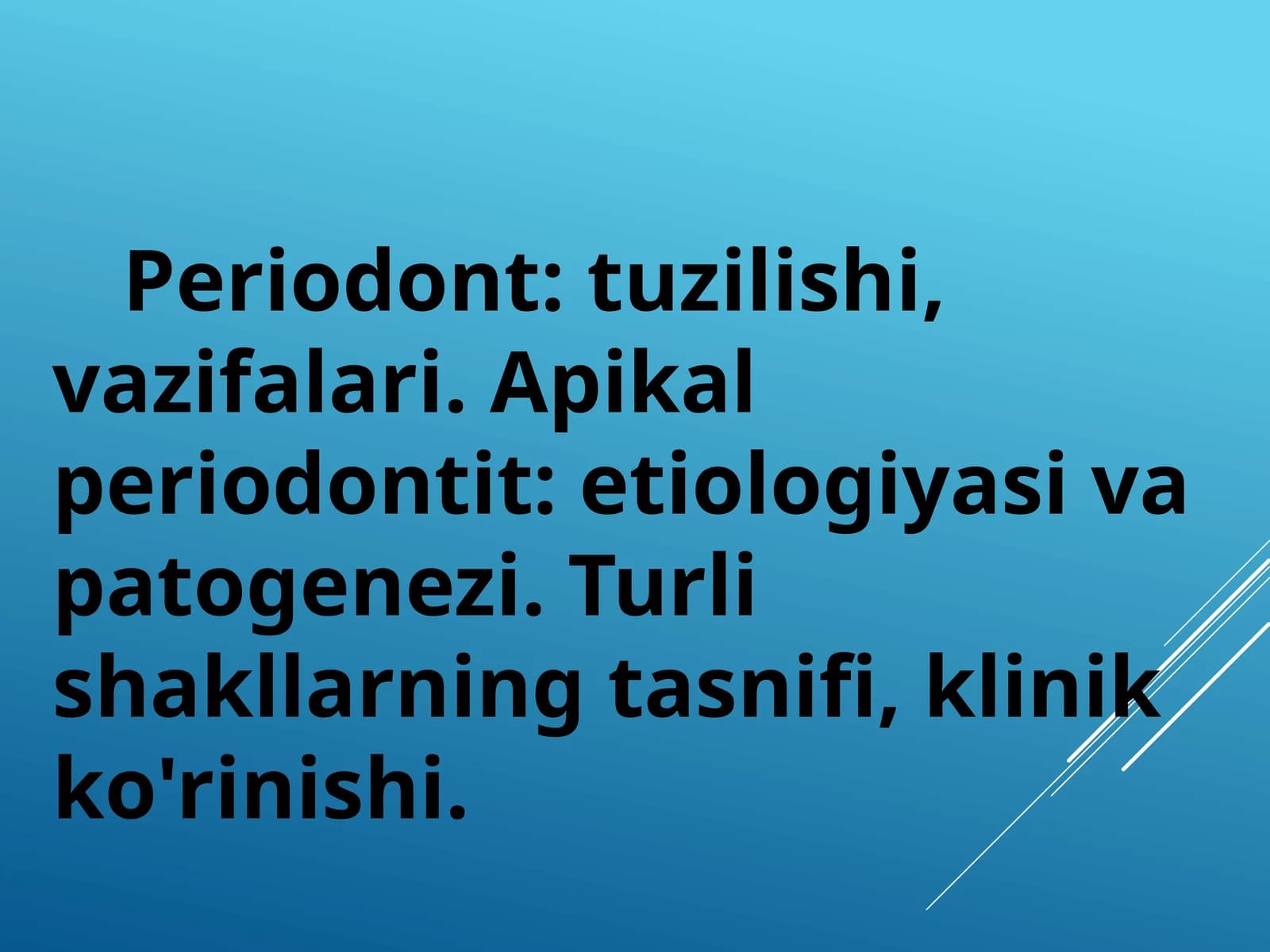 Periodont: tuzilishi, vazifalari. Apikal periodontit: etiologiyasi va patogenezi. Turli shakllarning tasnifi, klinik ko'rinishi.